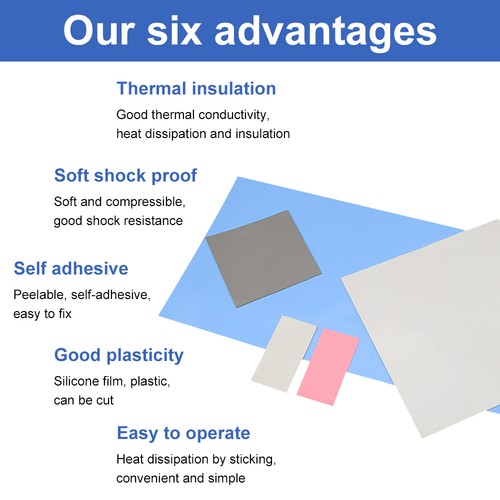 Our six advantages

Thermal insulation

Good thermal conductivity, heat dissipation and insulation

Soft shock proof

Soft and compressible, good shock resistance

Self adhesive

Peelable, self-adhesive, easy to fix

Good plasticity

Silicone film, plastic, can be cut

Easy to operate

Heat dissipation by sticking, convenient and simple